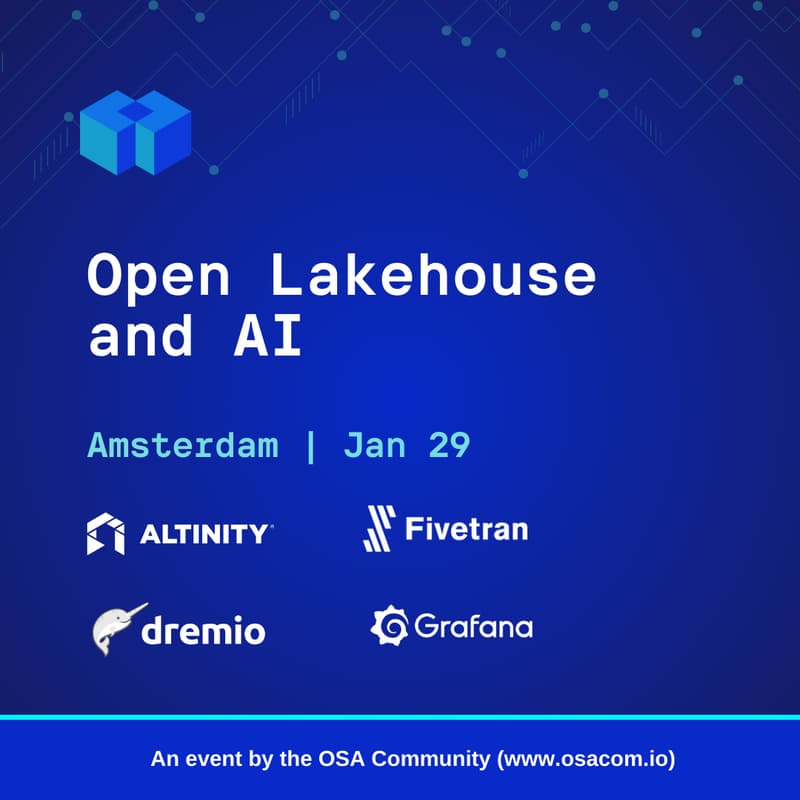 Open Lakehouse and AI

Amsterdam | Jan 29

ALTINITY

Fivetran

dremio

Grafana

An event by the OSA Community (www.osacom.io)